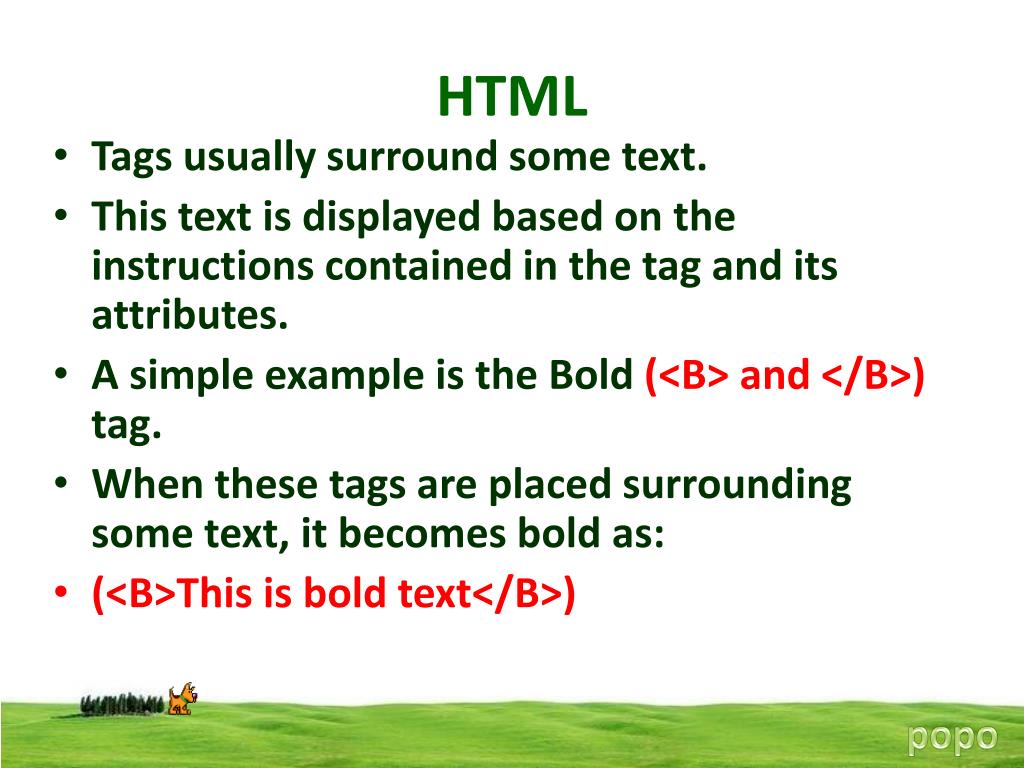 HTML

• Tags usually surround some text.
• This text is displayed based on the instructions contained in the tag and its attributes.
• A simple example is the Bold (<B> and </B>) tag.
• When these tags are placed surrounding some text, it becomes bold as:
• (<B>This is bold text</B>)

popo